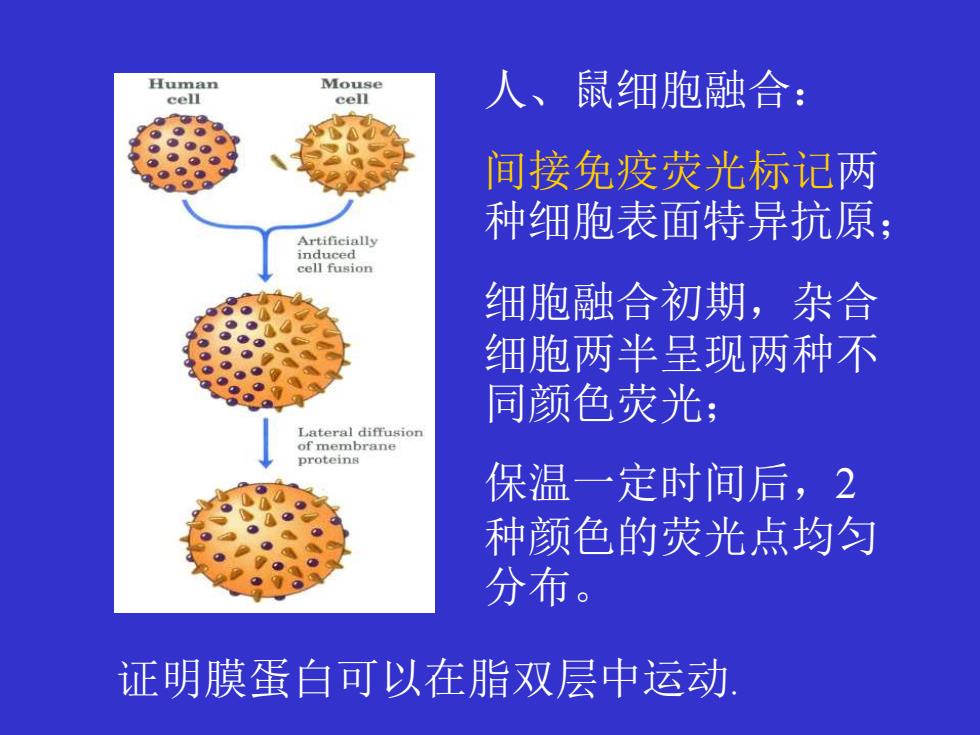 Human cell

Mouse cell

Artificially induced cell fusion

Lateral diffusion of membrane proteins

人、鼠细胞融合：

间接免疫荧光标记两种细胞表面特异抗原；

细胞融合初期，杂合细胞两半呈现两种不同颜色荧光；

保温一定时间后，2种颜色的荧光点均匀分布。

证明膜蛋白可以在脂双层中运动.